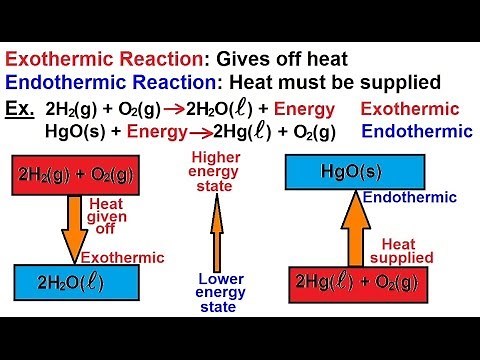 Exothermic Reaction: Gives off heat
Endothermic Reaction: Heat must be supplied

Ex. $2H_2(g) + O_2(g) \rightarrow 2H_2O(\ell)$ + Energy Exothermic
$HgO(s)$ + Energy $\rightarrow 2Hg(\ell) + O_2(g)$ Endothermic

$2H_2(g) + O_2(g)$

Heat given off

Exothermic

$2H_2O(\ell)$

Higher energy state

Lower energy state

$HgO(s)$

Endothermic

Heat supplied

$2Hg(\ell) + O_2(g)$